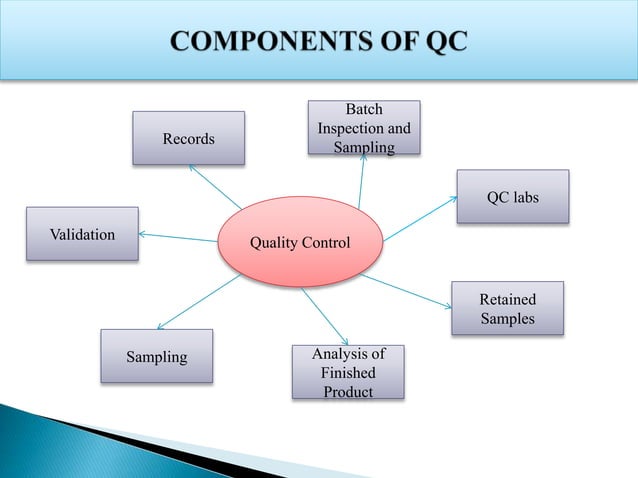 COMPONENTS OF QC

Records

Batch Inspection and Sampling

QC labs

Validation

Quality Control

Retained Samples

Sampling

Analysis of Finished Product